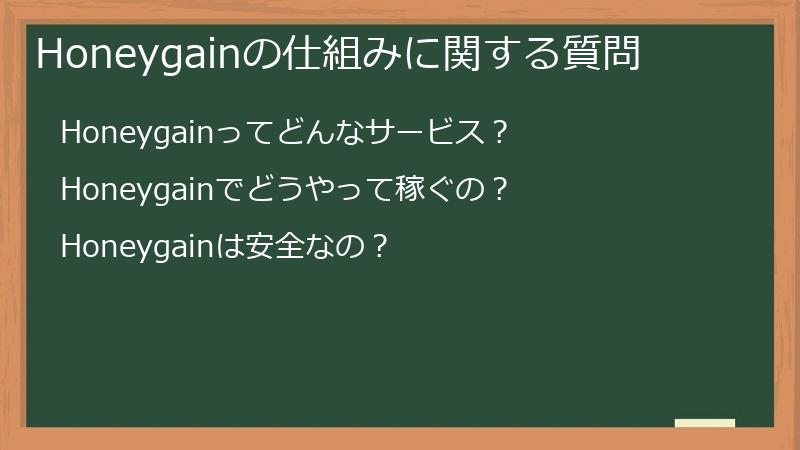 Honeygainの仕組みに関する質問

Honeygainってどんなサービス？

Honeygainでどうやって稼ぐの？

Honeygainは安全なの？